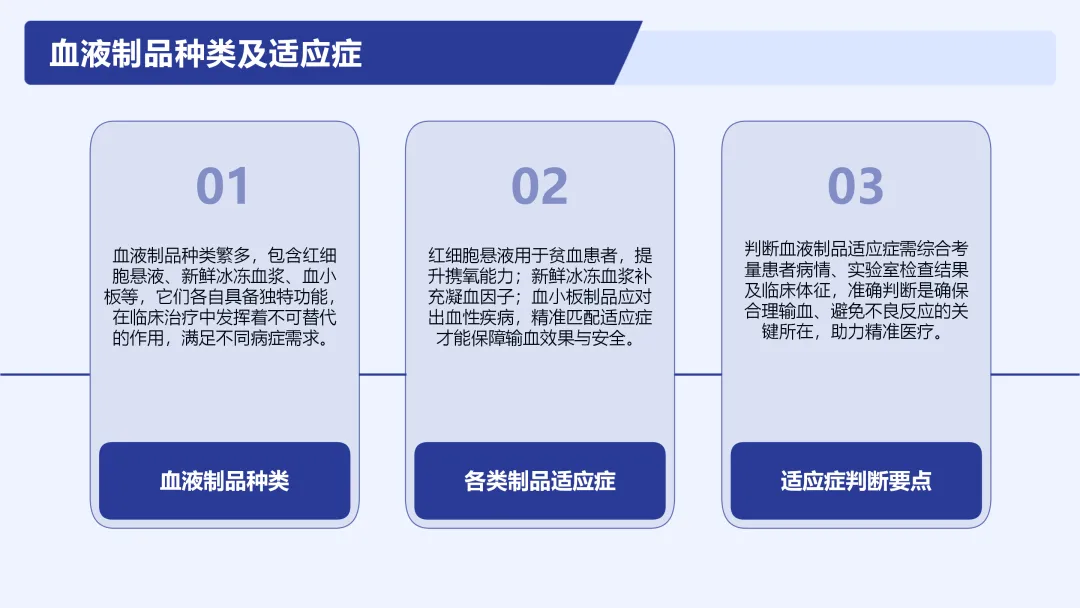 血液制品种类及适应症

01

血液制品种类繁多，包含红细胞悬液、新鲜冰冻血浆、血小板等，它们各自具备独特功能，在临床治疗中发挥着不可替代的作用，满足不同病症需求。

血液制品种类

02

红细胞悬液用于贫血患者，提升携氧能力；新鲜冰冻血浆补充凝血因子；血小板制品应对出血性疾病，精准匹配适应症才能保障输血效果与安全。

各类制品适应症

03

判断血液制品适应症需综合考量患者病情、实验室检查结果及临床体征，准确判断是确保合理输血、避免不良反应的关键所在，助力精准医疗。

适应症判断要点